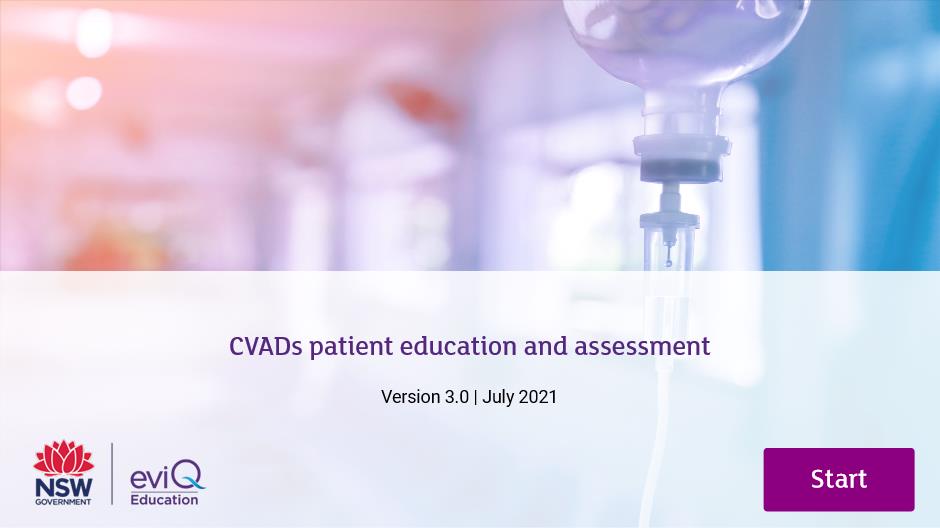 CVADs patient education and assessment

Version 3.0 | July 2021

NSW GOVERNMENT

eviQ Education

Start